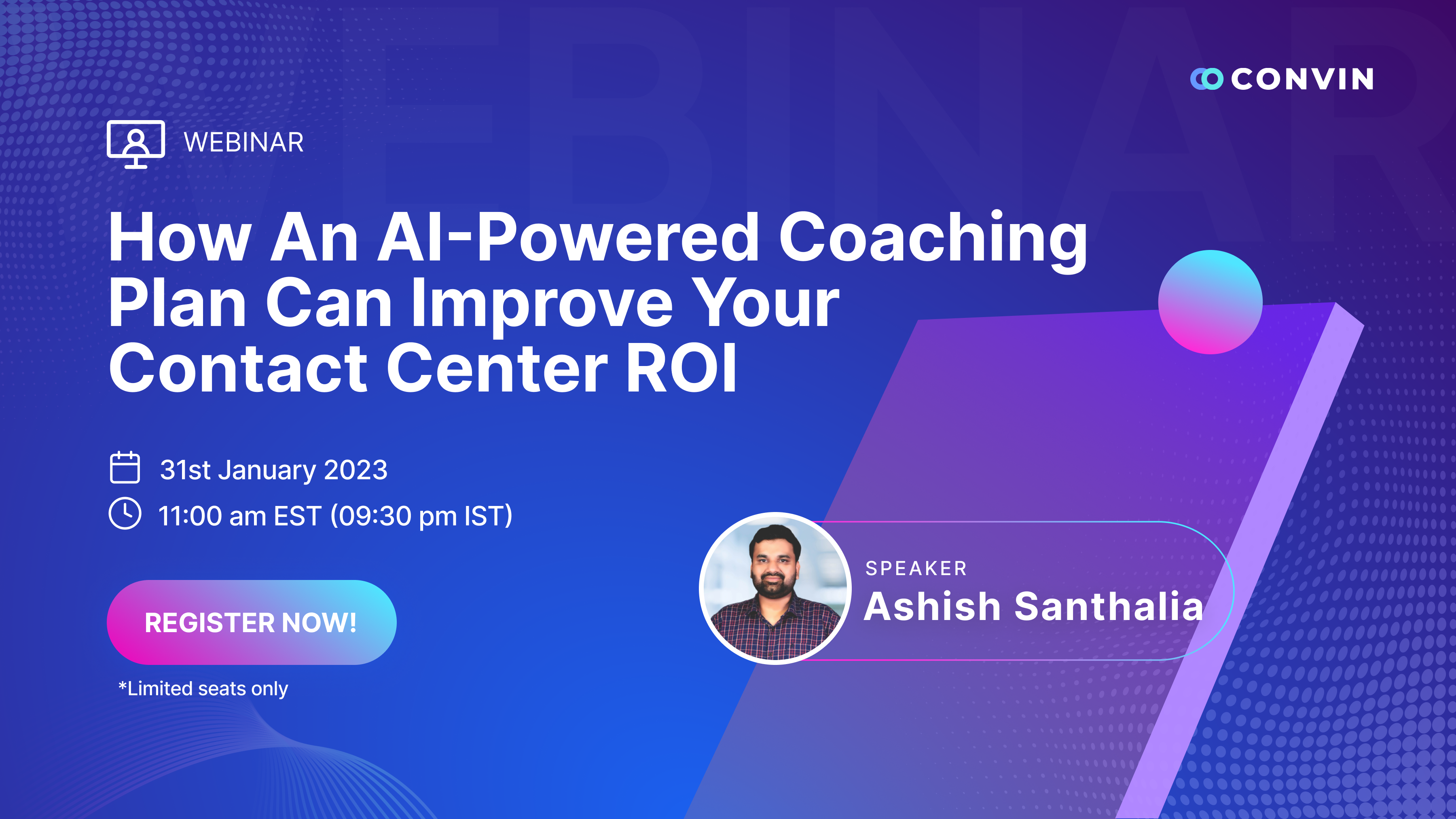 CONVIN

WEBINAR

How An AI-Powered Coaching Plan Can Improve Your Contact Center ROI

31st January 2023

11:00 am EST (09:30 pm IST)

REGISTER NOW!

*Limited seats only

SPEAKER
Ashish Santhalia